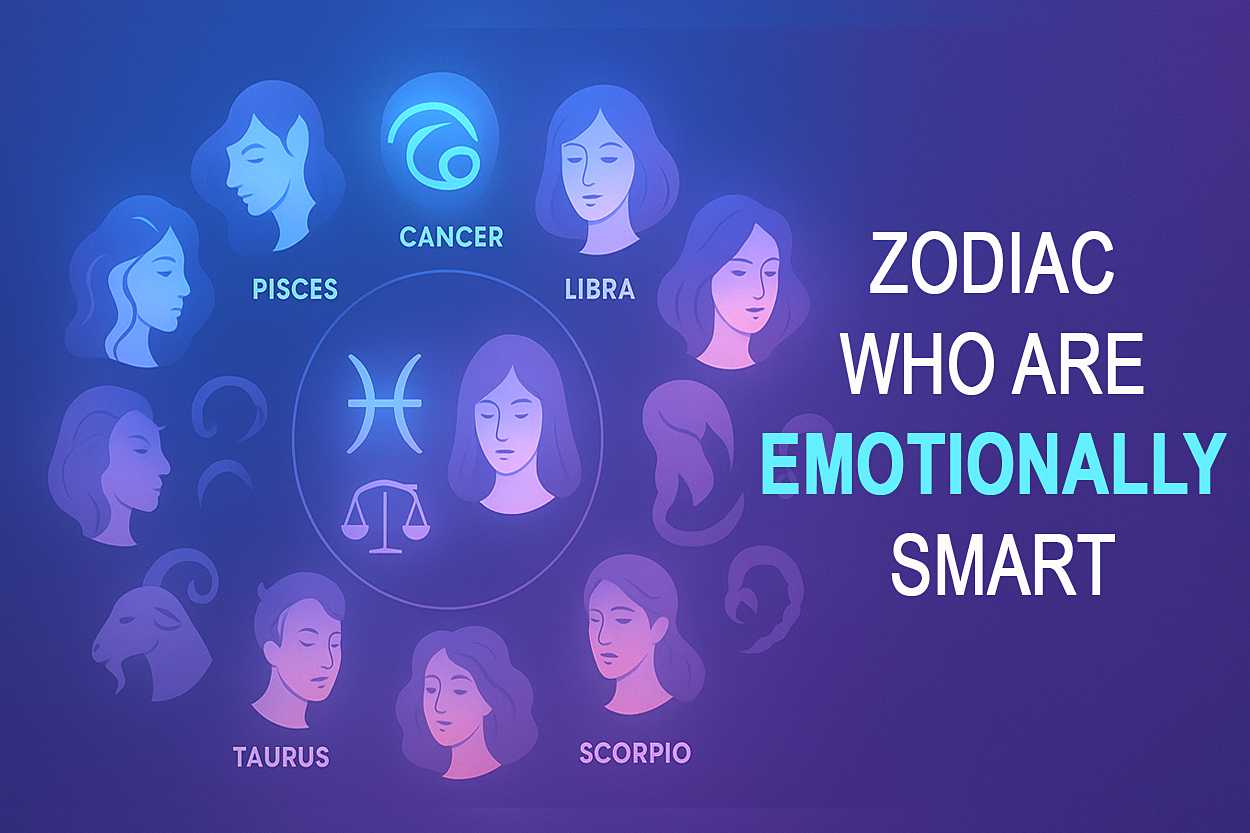 CANCER
PISCES
LIBRA
TAURUS
SCORPIO

ZODIAC
WHO ARE
EMOTIONALLY
SMART